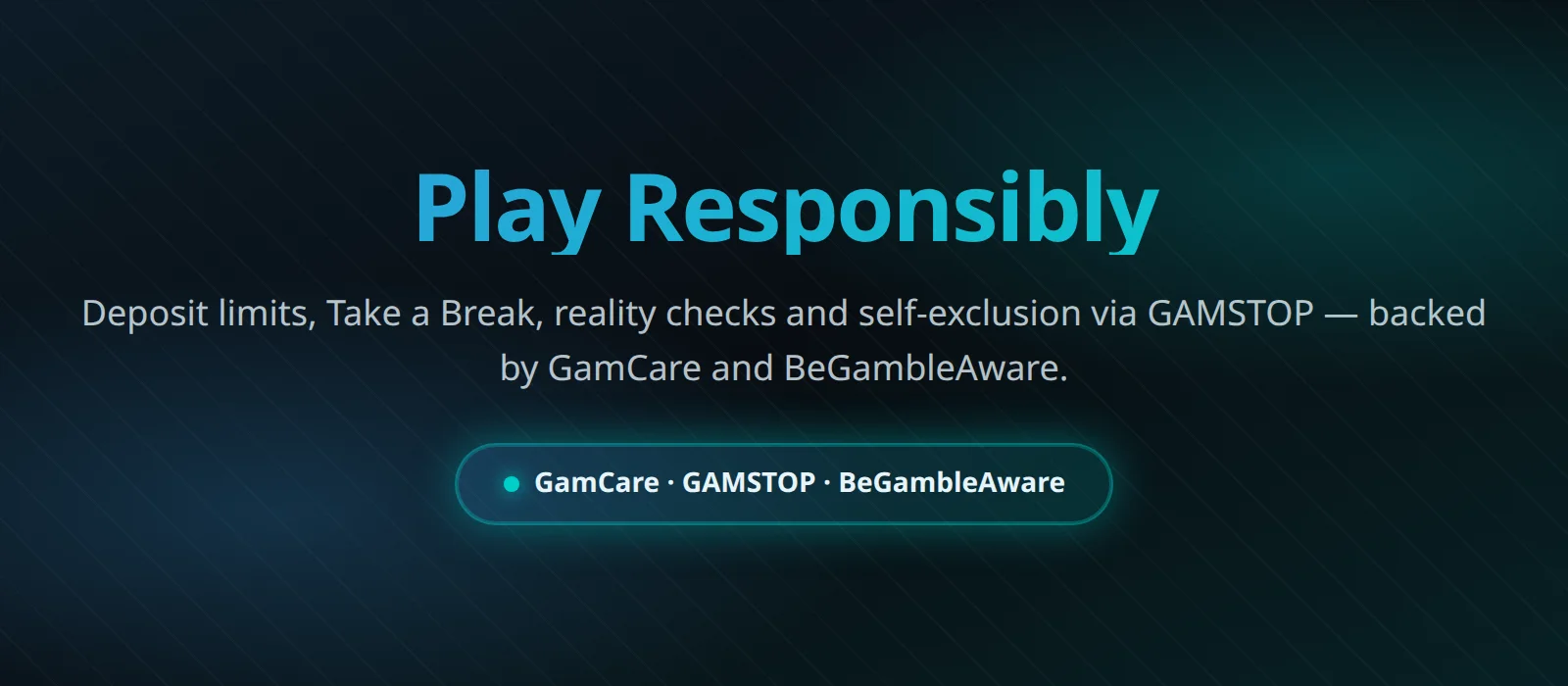 Play Responsibly

Deposit limits, Take a Break, reality checks and self-exclusion via GAMSTOP — backed by GamCare and BeGambleAware.

GamCare · GAMSTOP · BeGambleAware